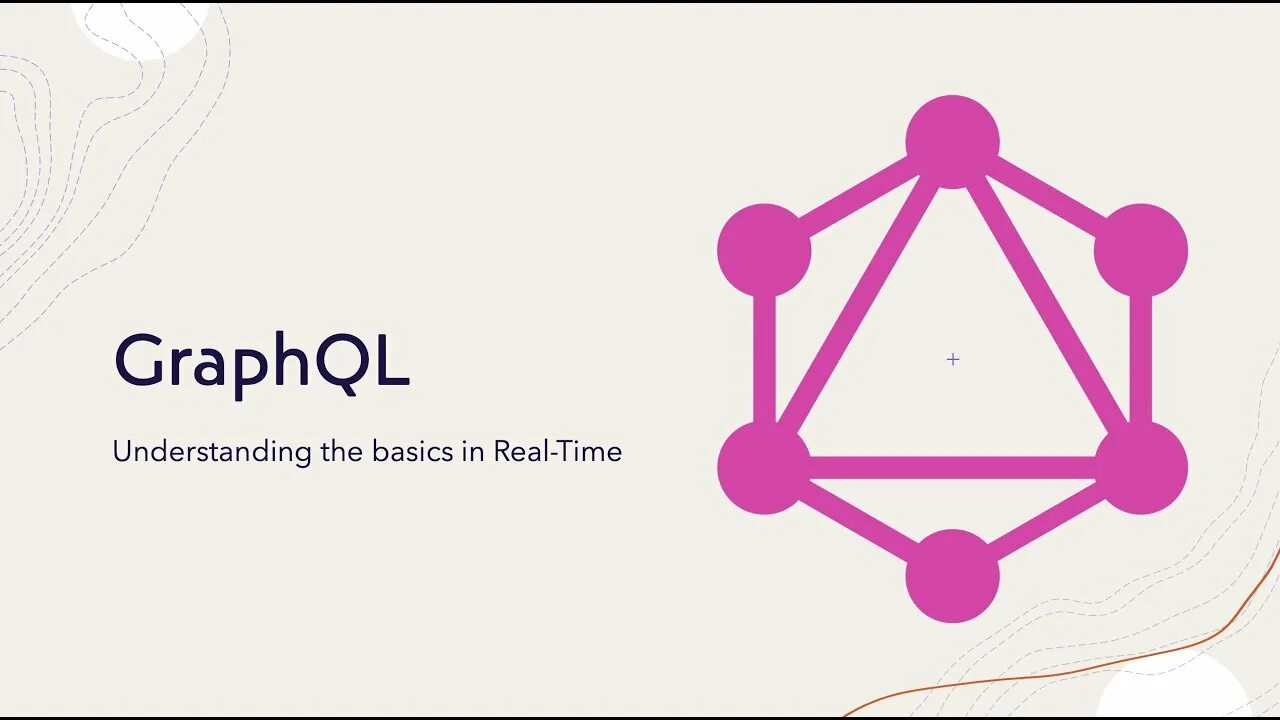 GraphQL

Understanding the basics in Real-Time